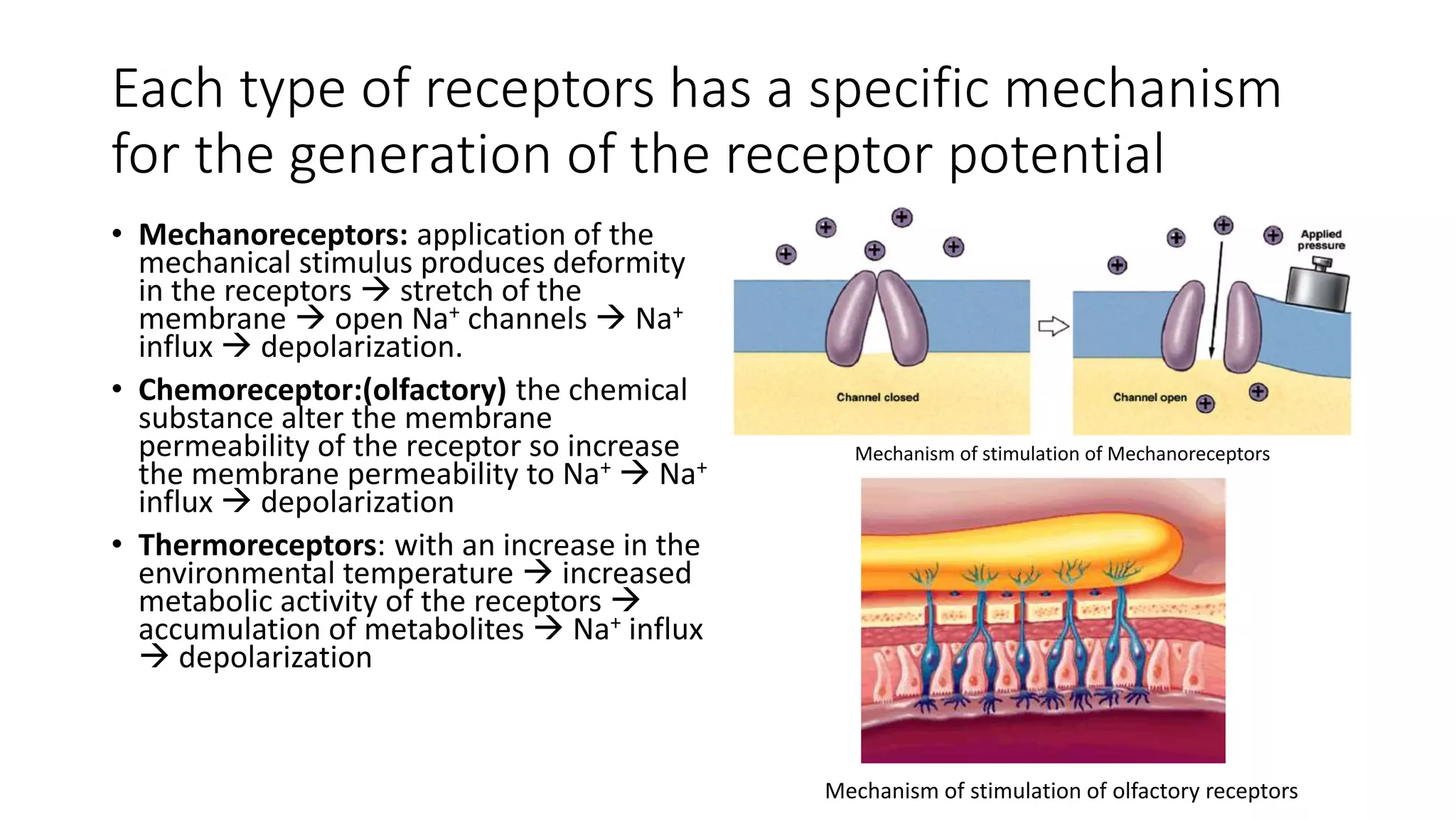 Each type of receptors has a specific mechanism for the generation of the receptor potential

• **Mechanoreceptors:** application of the mechanical stimulus produces deformity in the receptors → stretch of the membrane → open $Na^+$ channels → $Na^+$ influx → depolarization.

• **Chemoreceptor:(olfactory)** the chemical substance alter the membrane permeability of the receptor so increase the membrane permeability to $Na^+$ → $Na^+$ influx → depolarization

• **Thermoreceptors**: with an increase in the environmental temperature → increased metabolic activity of the receptors → accumulation of metabolites → $Na^+$ influx → depolarization

Applied pressure

Channel closed

Channel open

Mechanism of stimulation of Mechanoreceptors

Mechanism of stimulation of olfactory receptors